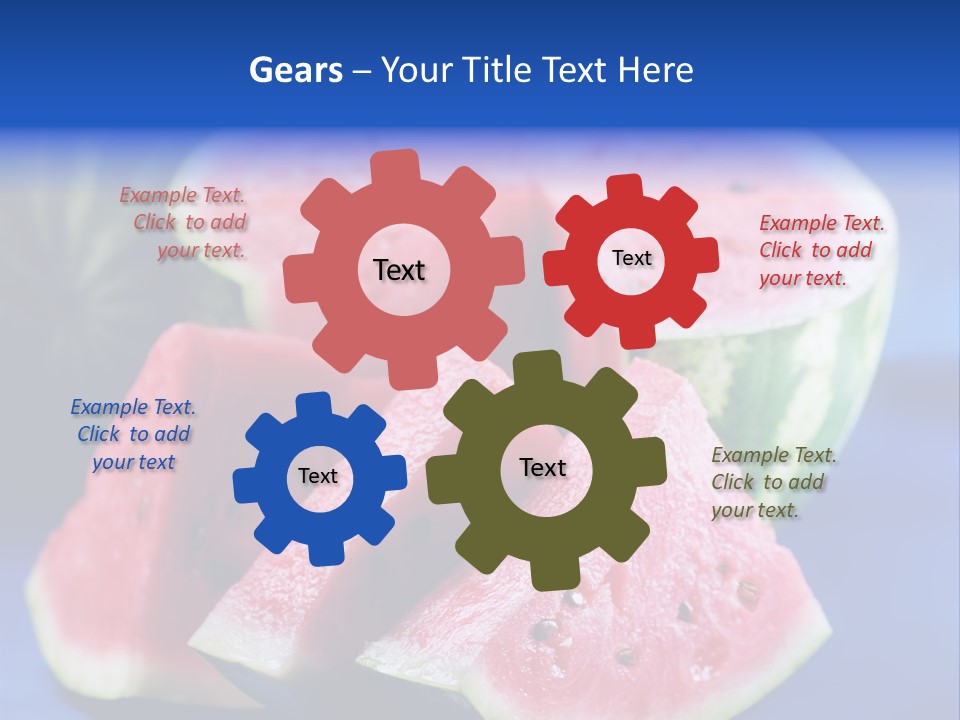 Gears – Your Title Text Here

Example Text. Click to add your text.

Text

Text

Example Text. Click to add your text.

Example Text. Click to add your text

Text

Text

Example Text. Click to add your text.